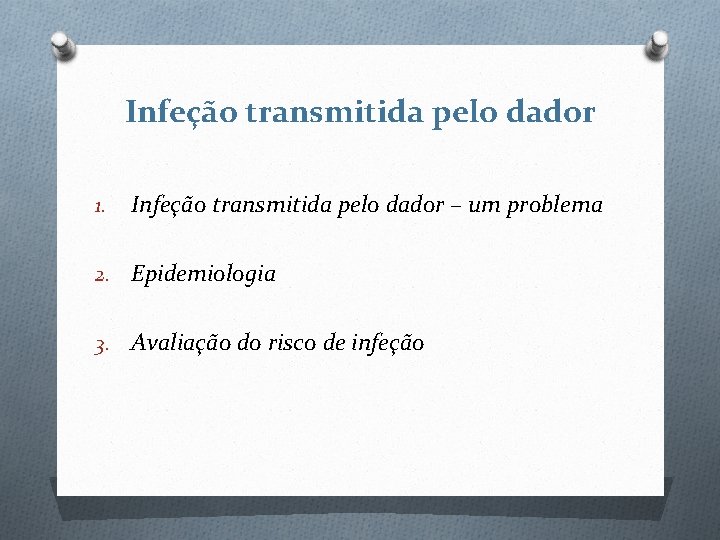 Infeção transmitida pelo dador

1. Infeção transmitida pelo dador – um problema

2. Epidemiologia

3. Avaliação do risco de infeção